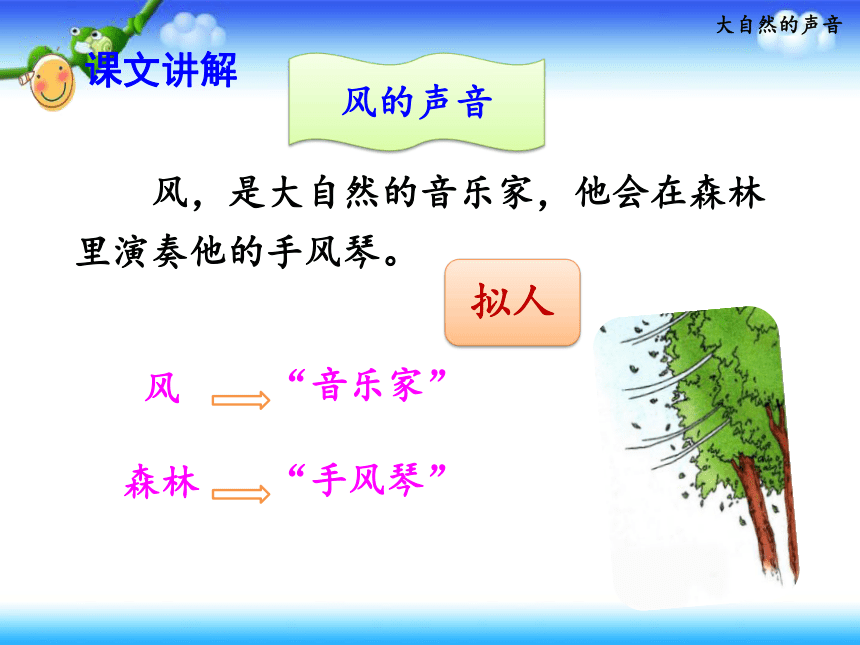 大自然的声音

课文讲解

风的声音

风，是大自然的音乐家，他会在森林里演奏他的手风琴。

拟人

风 “音乐家”

森林 “手风琴”